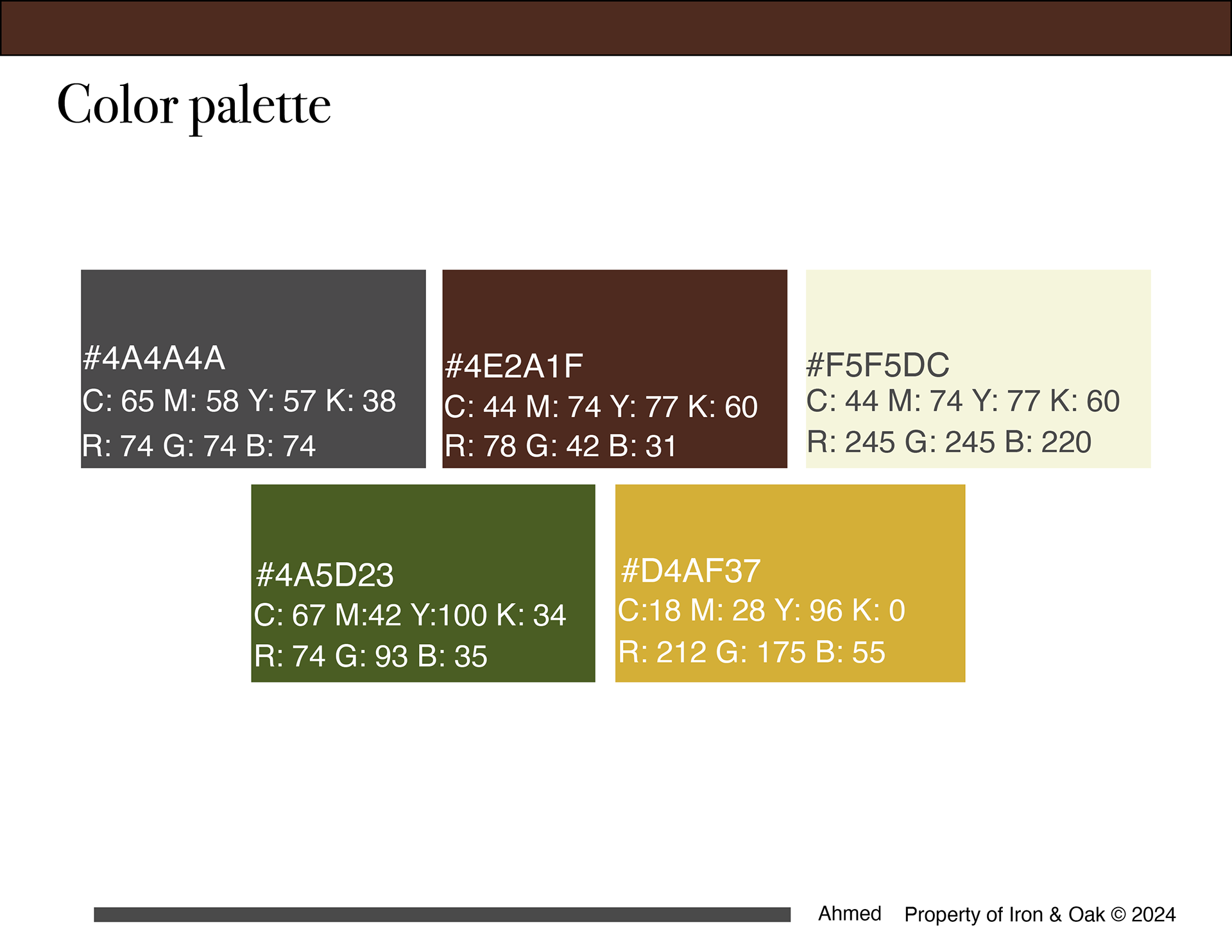 Color palette

#4A4A4A
C: 65 M: 58 Y: 57 K: 38
R: 74 G: 74 B: 74

#4E2A1F
C: 44 M: 74 Y: 77 K: 60
R: 78 G: 42 B: 31

#F5F5DC
C: 44 M: 74 Y: 77 K: 60
R: 245 G: 245 B: 220

#4A5D23
C: 67 M:42 Y:100 K: 34
R: 74 G: 93 B: 35

#D4AF37
C:18 M: 28 Y: 96 K: 0
R: 212 G: 175 B: 55

Ahmed Property of Iron & Oak © 2024